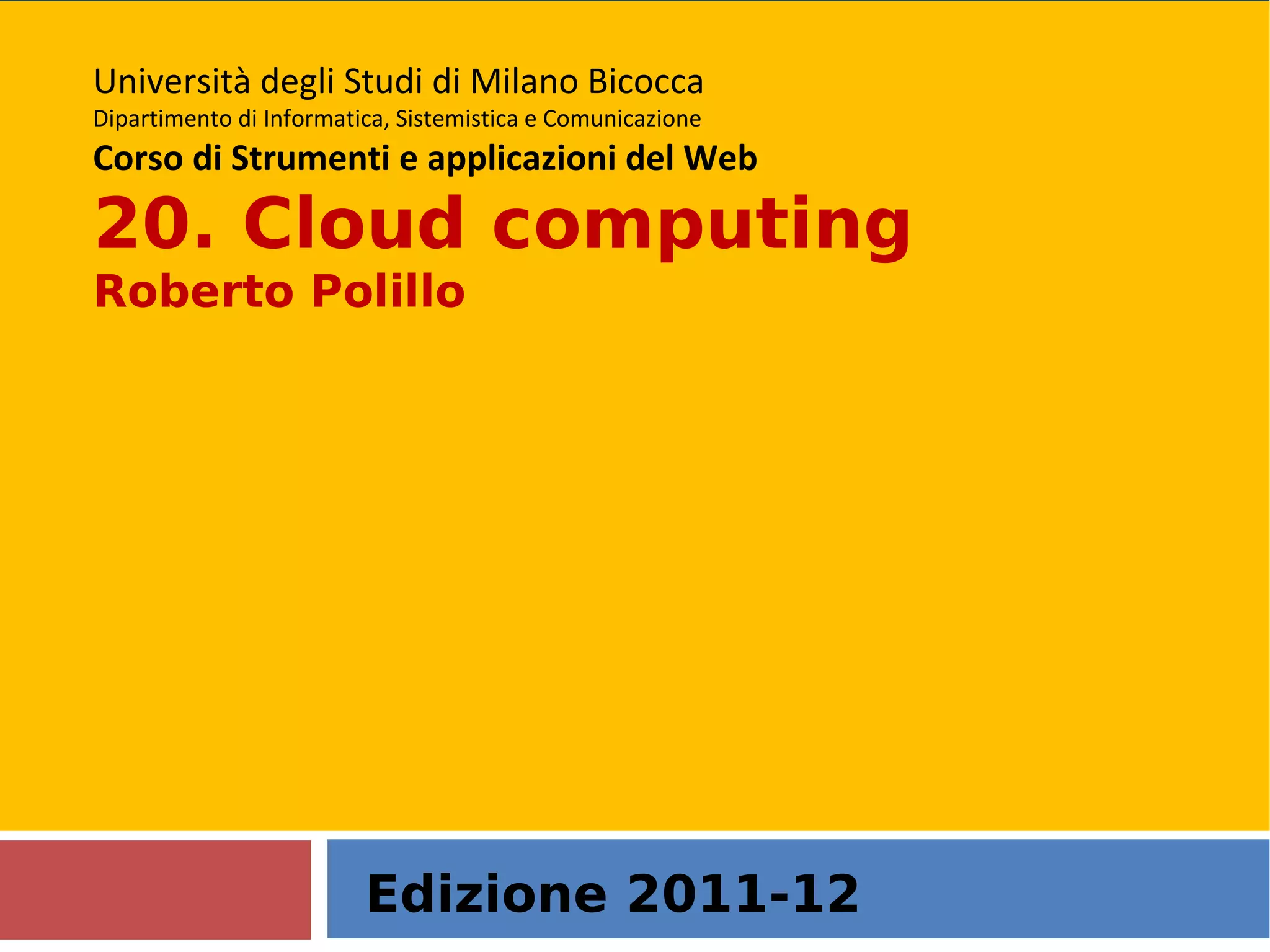 Università degli Studi di Milano Bicocca
Dipartimento di Informatica, Sistemistica e Comunicazione
Corso di Strumenti e applicazioni del Web
20. Cloud computing
Roberto Polillo

Edizione 2011-12